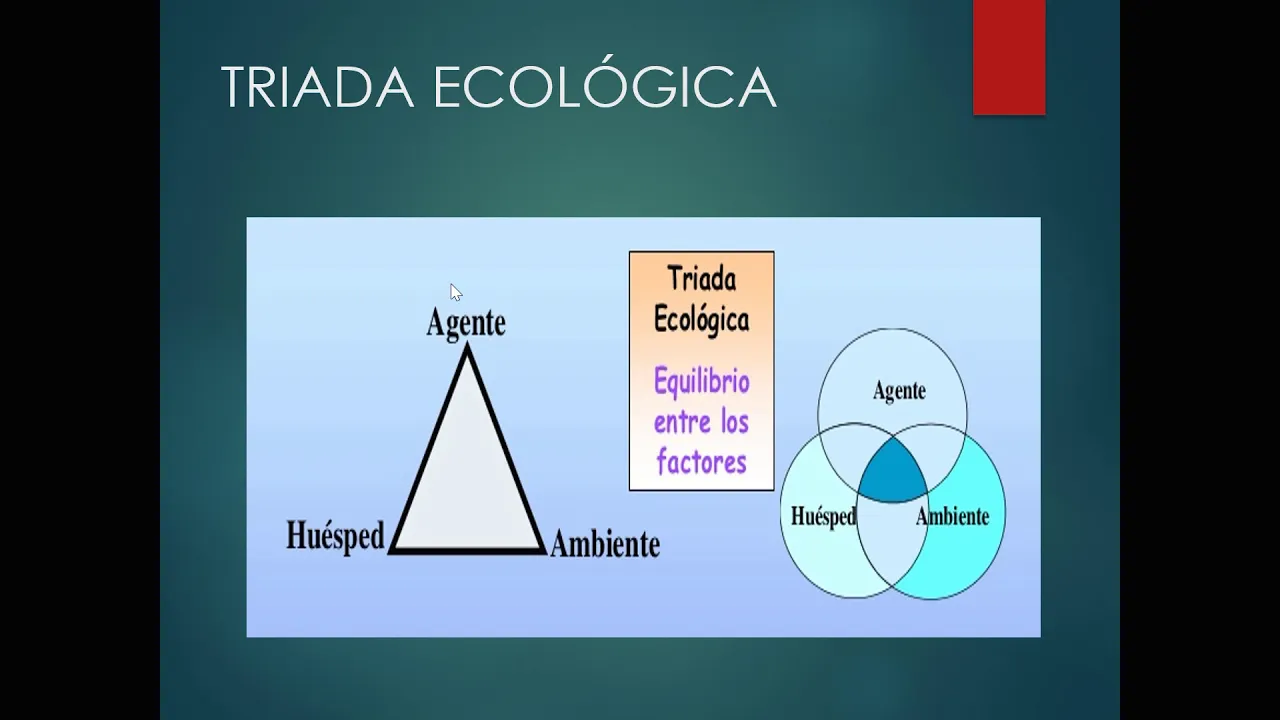 TRIADA ECOLÓGICA

Agente

Huésped

Ambiente

Triada Ecológica

Equilibrio entre los factores

Agente

Huésped

Ambiente